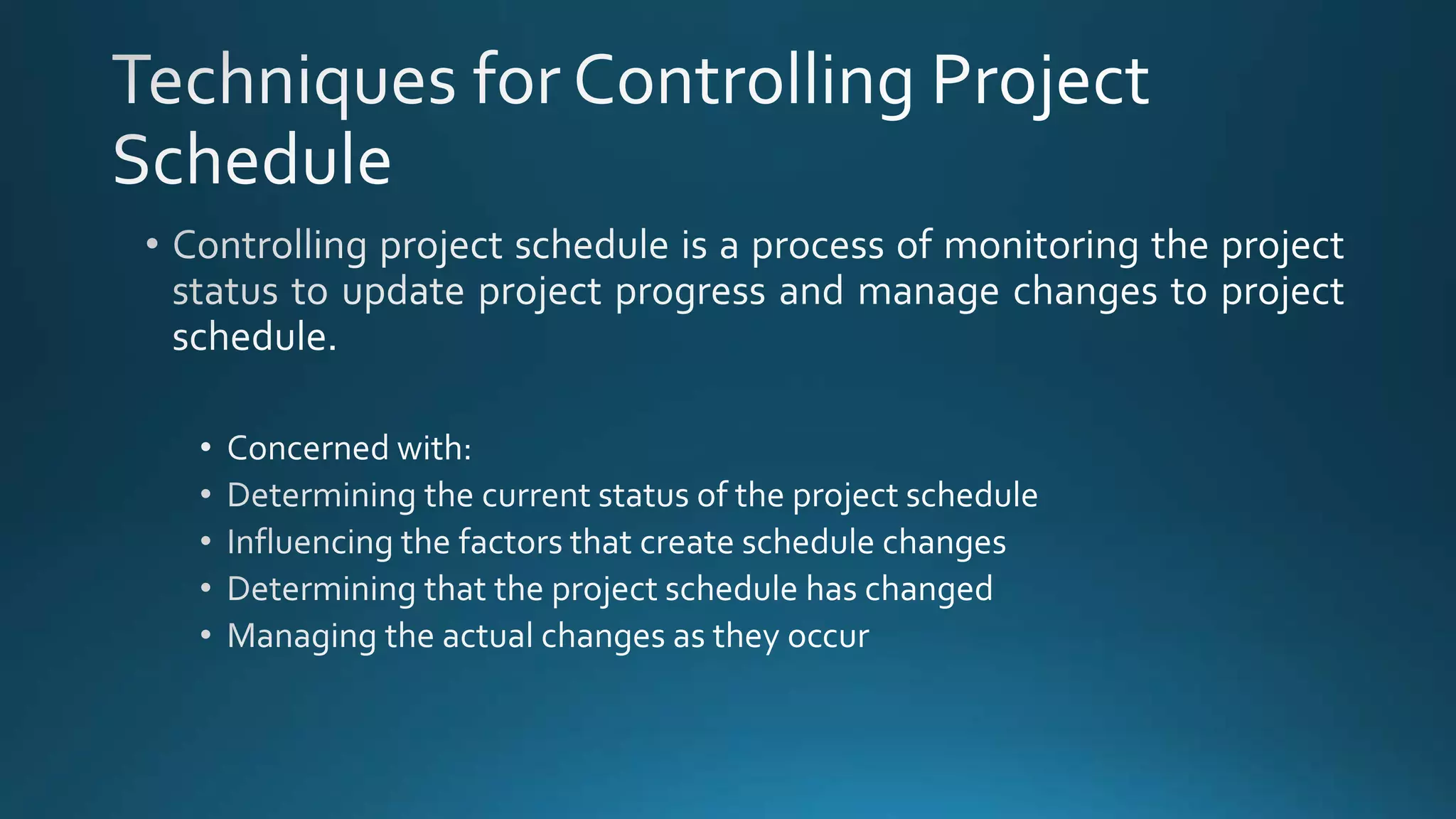 Techniques for Controlling Project Schedule

• Controlling project schedule is a process of monitoring the project status to update project progress and manage changes to project schedule.

• Concerned with:
• Determining the current status of the project schedule
• Influencing the factors that create schedule changes
• Determining that the project schedule has changed
• Managing the actual changes as they occur